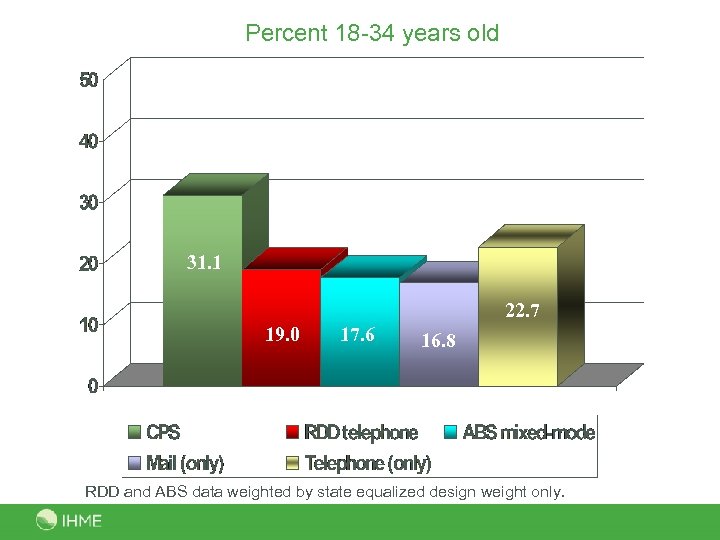 Percent 18-34 years old

50
40
30
20
10
0

31.1
19.0
17.6
16.8
22.7

CPS
RDD telephone
ABS mixed-mode
Mail (only)
Telephone (only)

RDD and ABS data weighted by state equalized design weight only.

IHME